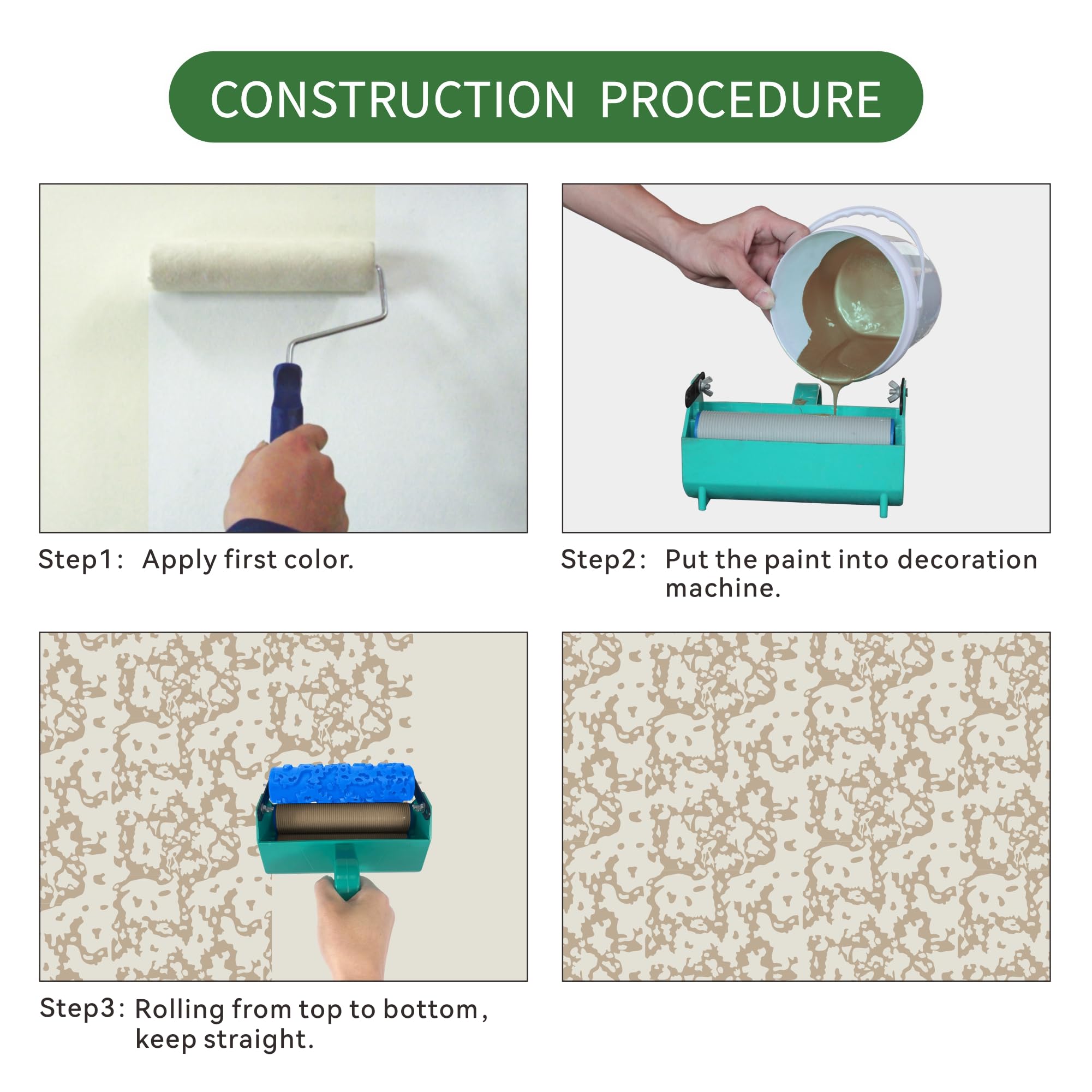 CONSTRUCTION PROCEDURE

Step1: Apply first color.

Step2: Put the paint into decoration machine.

Step3: Rolling from top to bottom, keep straight.